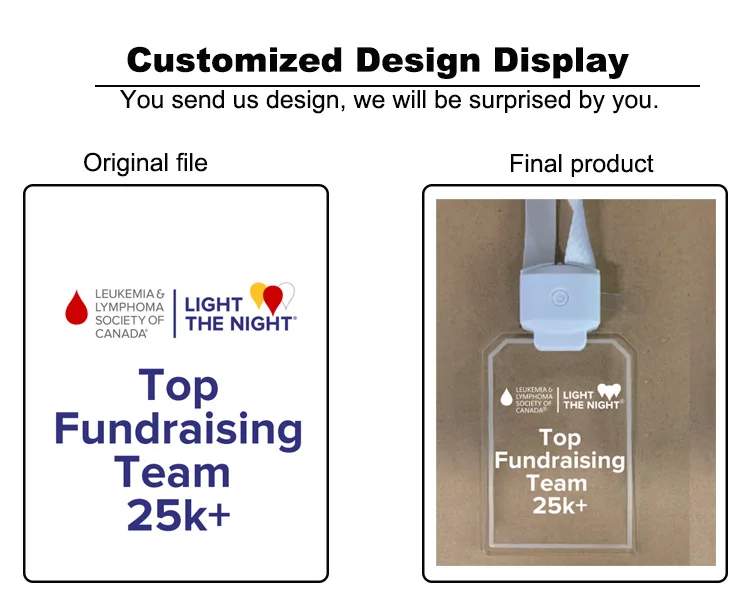 Customized Design Display

You send us design, we will be surprised by you.

Original file

LEUKEMIA & LYMPHOMA SOCIETY OF CANADA®

LIGHT THE NIGHT®

Top Fundraising Team 25k+

Final product

LEUKEMIA & LYMPHOMA SOCIETY OF CANADA®

LIGHT THE NIGHT®

Top Fundraising Team 25k+